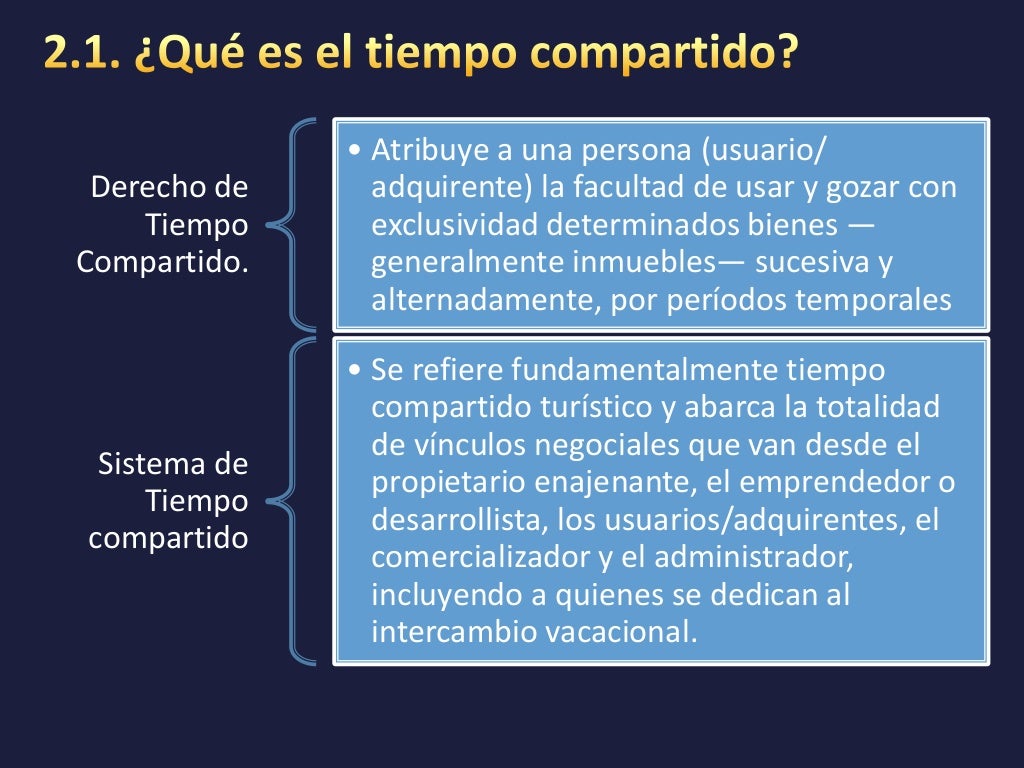 2.1. ¿Qué es el tiempo compartido?

Derecho de Tiempo Compartido.

• Atribuye a una persona (usuario/ adquirente) la facultad de usar y gozar con exclusividad determinados bienes —generalmente inmuebles— sucesiva y alternadamente, por períodos temporales

Sistema de Tiempo compartido

• Se refiere fundamentalmente tiempo compartido turístico y abarca la totalidad de vínculos negociales que van desde el propietario enajenante, el emprendedor o desarrollista, los usuarios/adquirentes, el comercializador y el administrador, incluyendo a quienes se dedican al intercambio vacacional.